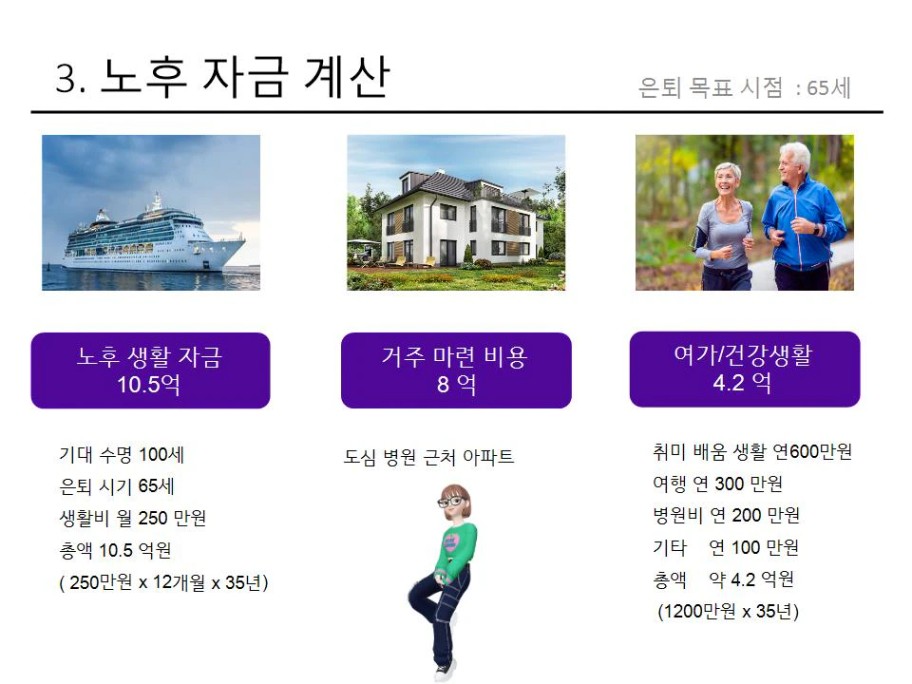 3. 노후 자금 계산

은퇴 목표 시점 : 65세

노후 생활 자금
10.5억

기대 수명 100세
은퇴 시기 65세
생활비 월 250 만원
총액 10.5 억원
( 250만원 x 12개월 x 35년)

거주 마련 비용
8 억

도심 병원 근처 아파트

여가/건강생활
4.2 억

취미 배움 생활 연600만원
여행 연 300 만원
병원비 연 200 만원
기타 연 100 만원
총액 약 4.2 억원
(1200만원 x 35년)